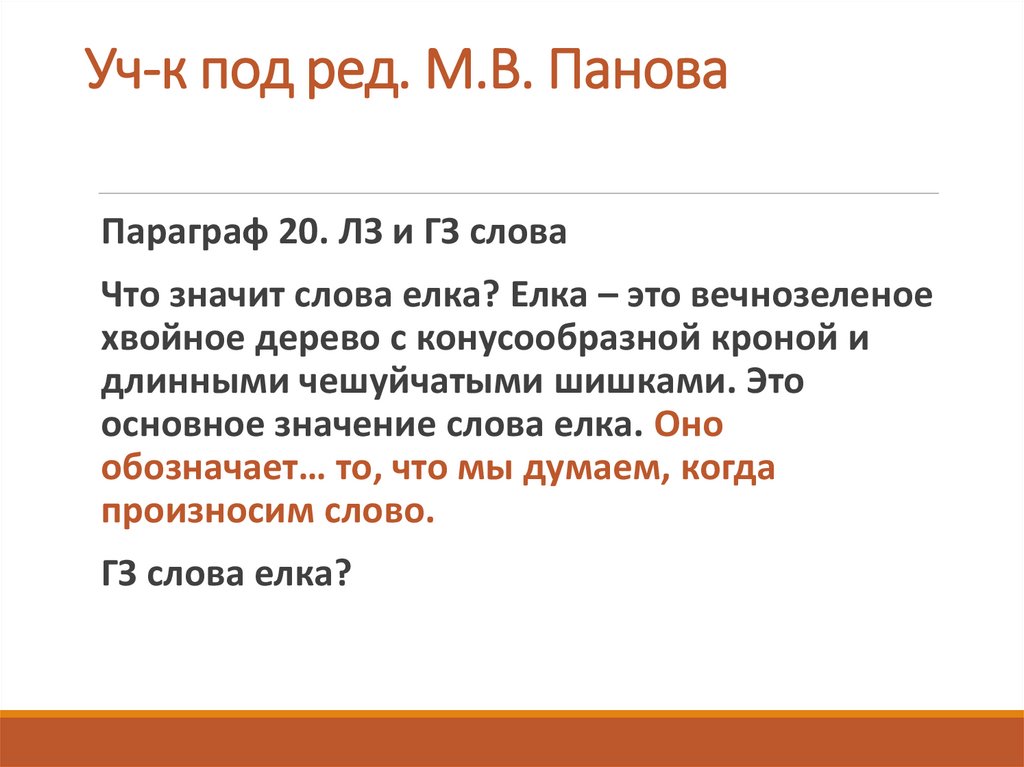 Уч-к под ред. М.В. Панова

Параграф 20. ЛЗ и ГЗ слова

Что значит слова елка? Елка – это вечнозеленое хвойное дерево с конусообразной кроной и длинными чешуйчатыми шишками. Это основное значение слова елка. Оно обозначает… то, что мы думаем, когда произносим слово.

ГЗ слова елка?